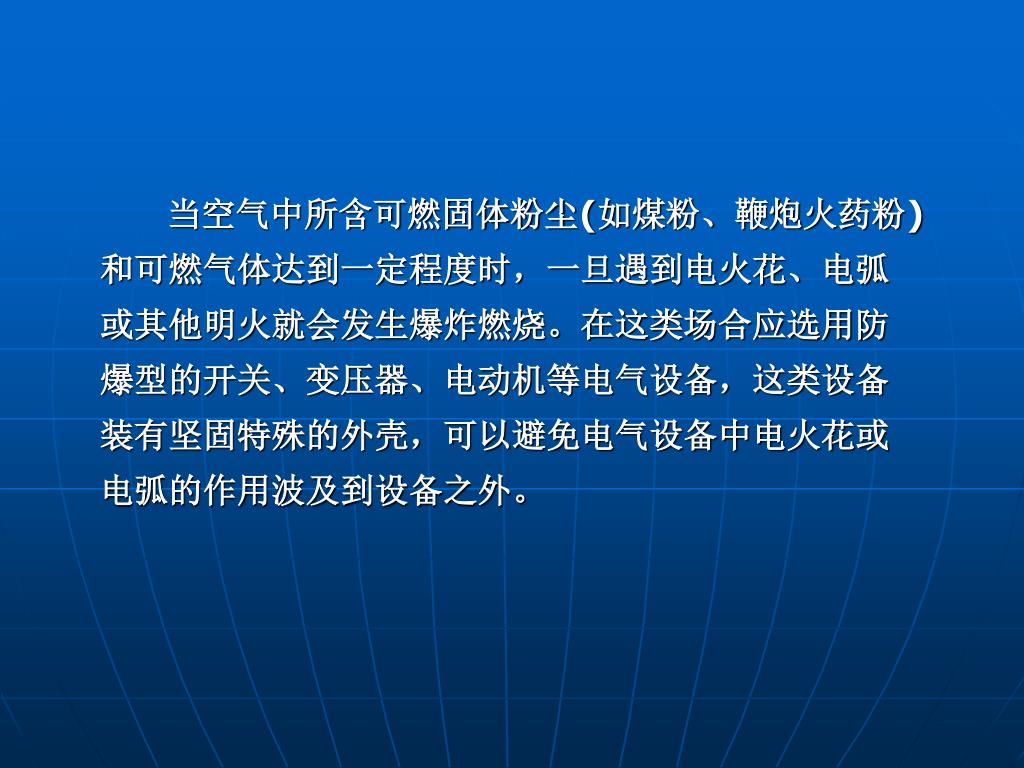 当空气中所含可燃固体粉尘(如煤粉、鞭炮火药粉)和可燃气体达到一定程度时，一旦遇到电火花、电弧或其他明火就会发生爆炸燃烧。在这类场合应选用防爆型的开关、变压器、电动机等电气设备，这类设备装有坚固特殊的外壳，可以避免电气设备中电火花或电弧的作用波及到设备之外。